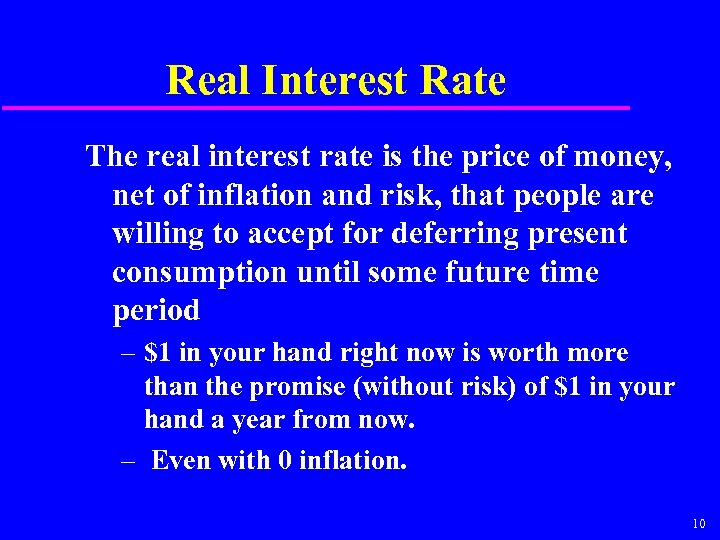 Real Interest Rate

The real interest rate is the price of money, net of inflation and risk, that people are willing to accept for deferring present consumption until some future time period

– \$1 in your hand right now is worth more than the promise (without risk) of \$1 in your hand a year from now.

– Even with 0 inflation.

10